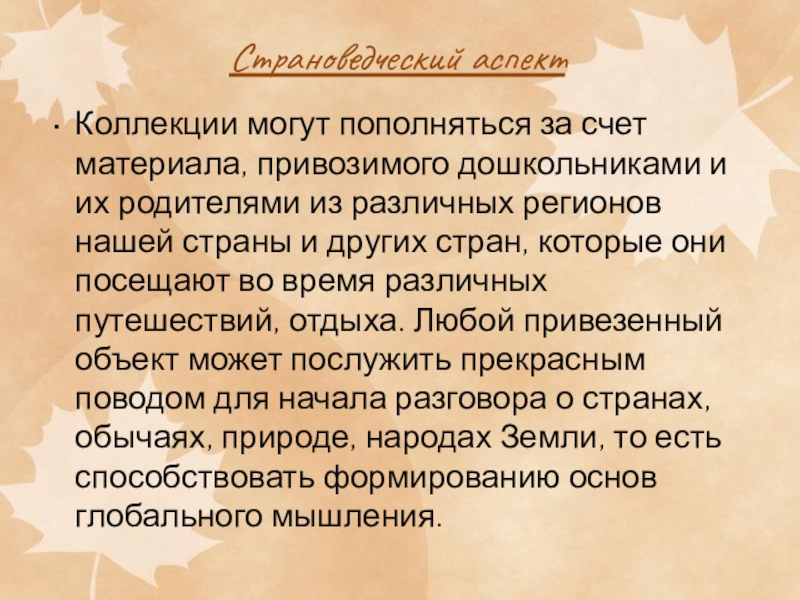 Страноведческий аспект

• Коллекции могут пополняться за счет материала, привозимого дошкольниками и их родителями из различных регионов нашей страны и других стран, которые они посещают во время различных путешествий, отдыха. Любой привезенный объект может послужить прекрасным поводом для начала разговора о странах, обычаях, природе, народах Земли, то есть способствовать формированию основ глобального мышления.